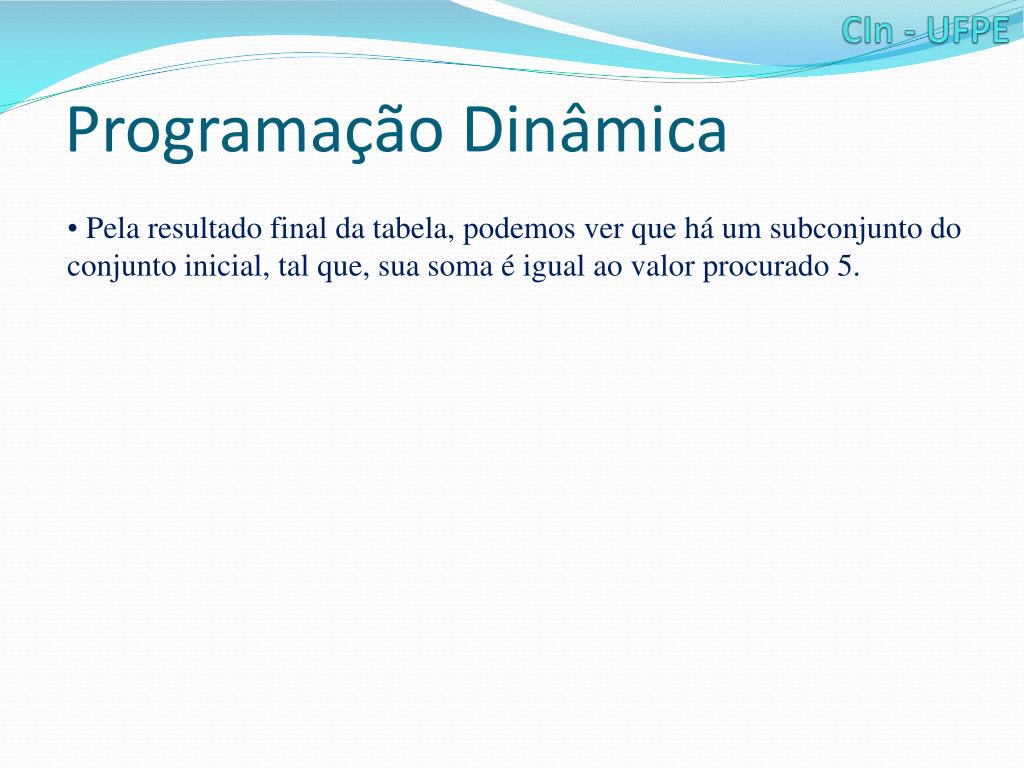 CIn - UFPE

Programação Dinâmica

• Pela resultado final da tabela, podemos ver que há um subconjunto do conjunto inicial, tal que, sua soma é igual ao valor procurado 5.